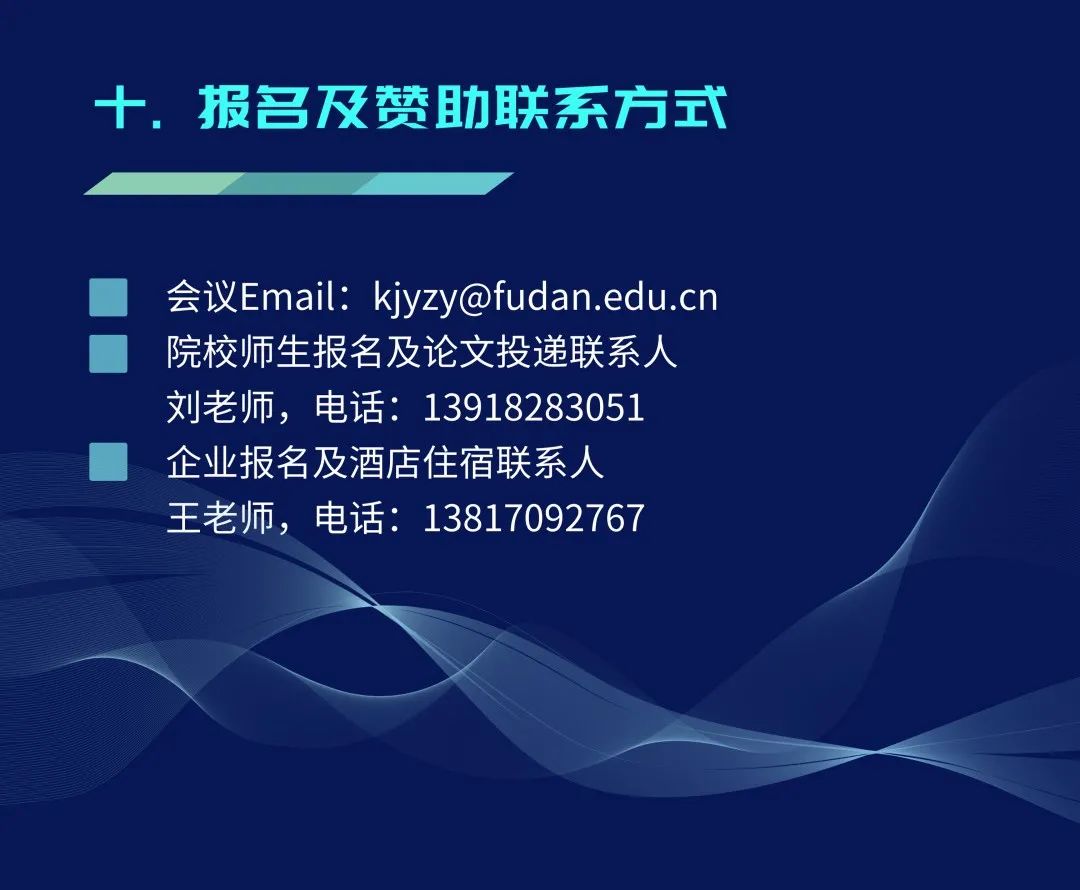 十. 报名及赞助联系方式

会议Email：kjyzy@fudan.edu.cn

院校师生报名及论文投递联系人
刘老师，电话：13918283051

企业报名及酒店住宿联系人
王老师，电话：13817092767